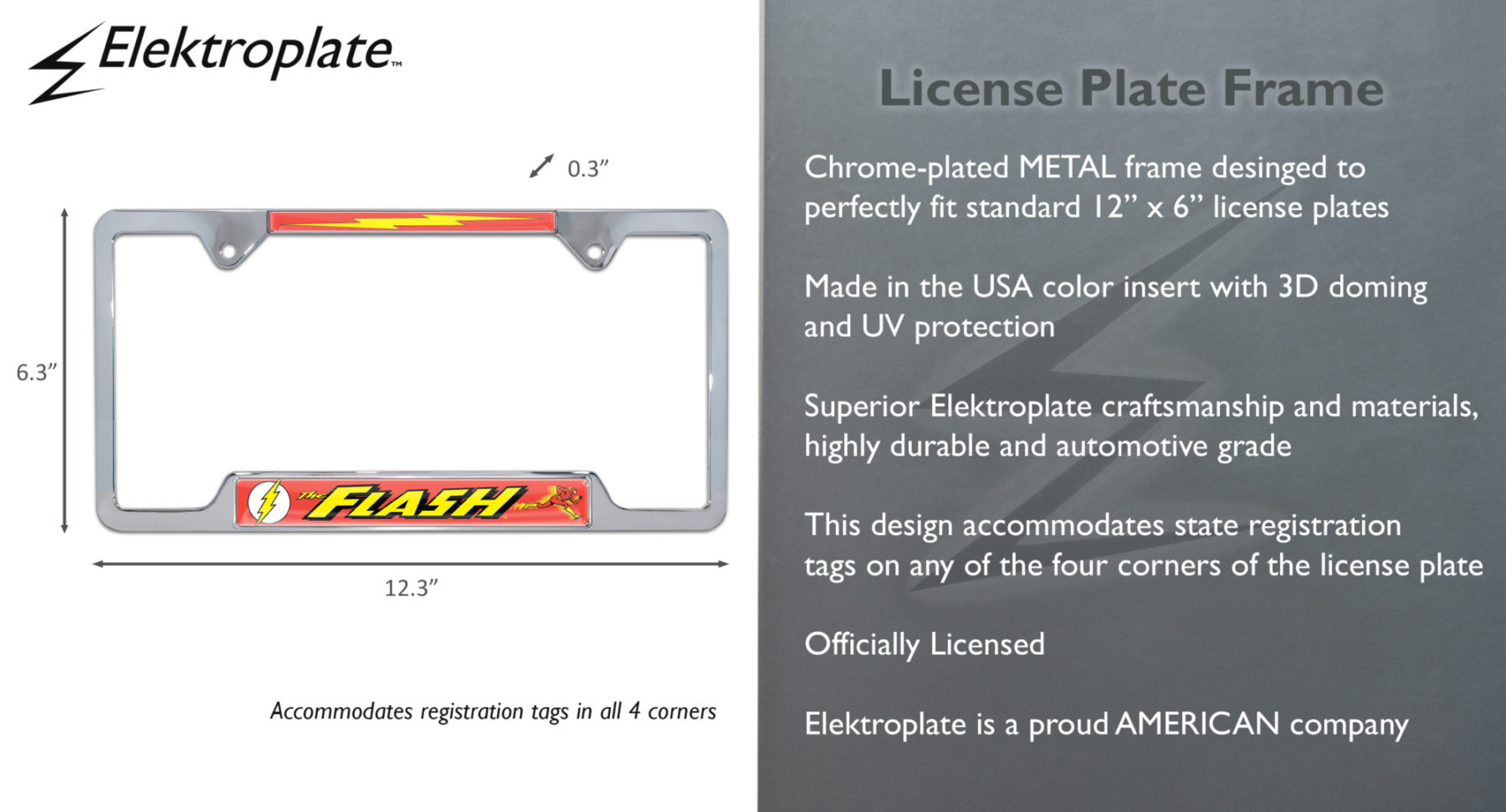 Elektroplate™

0.3”

6.3”

The FLASH

12.3”

Accommodates registration tags in all 4 corners

License Plate Frame

Chrome-plated METAL frame desinged to perfectly fit standard 12” x 6” license plates

Made in the USA color insert with 3D doming and UV protection

Superior Elektroplate craftsmanship and materials, highly durable and automotive grade

This design accommodates state registration tags on any of the four corners of the license plate

Officially Licensed

Elektroplate is a proud AMERICAN company